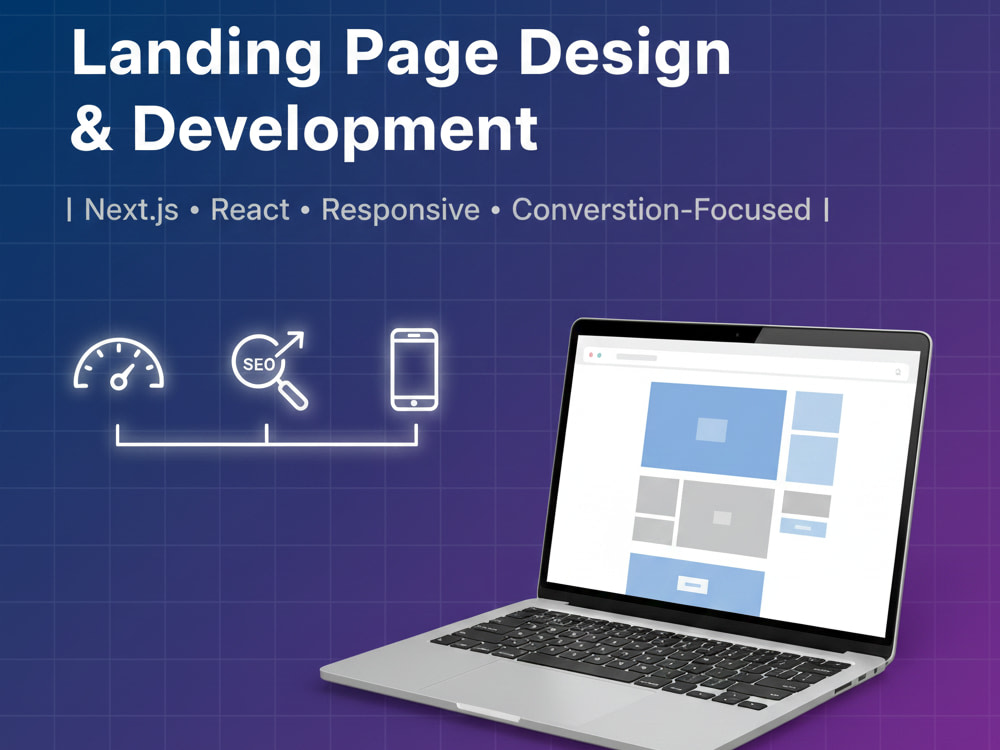 Landing Page Design & Development

| Next.js • React • Responsive • Converstion-Focused |

SEO